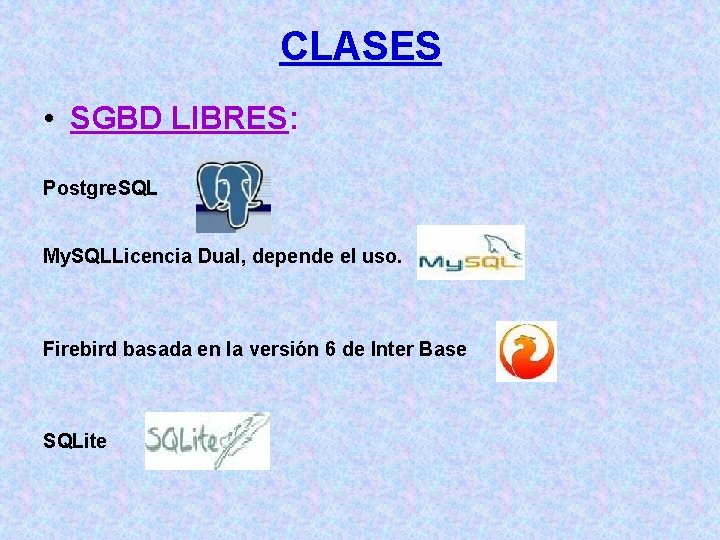 CLASES

• SGBD LIBRES:

PostgreSQL

MySQLLicencia Dual, depende el uso.

MySQL

Firebird basada en la versión 6 de Inter Base

SQLite

SQLite